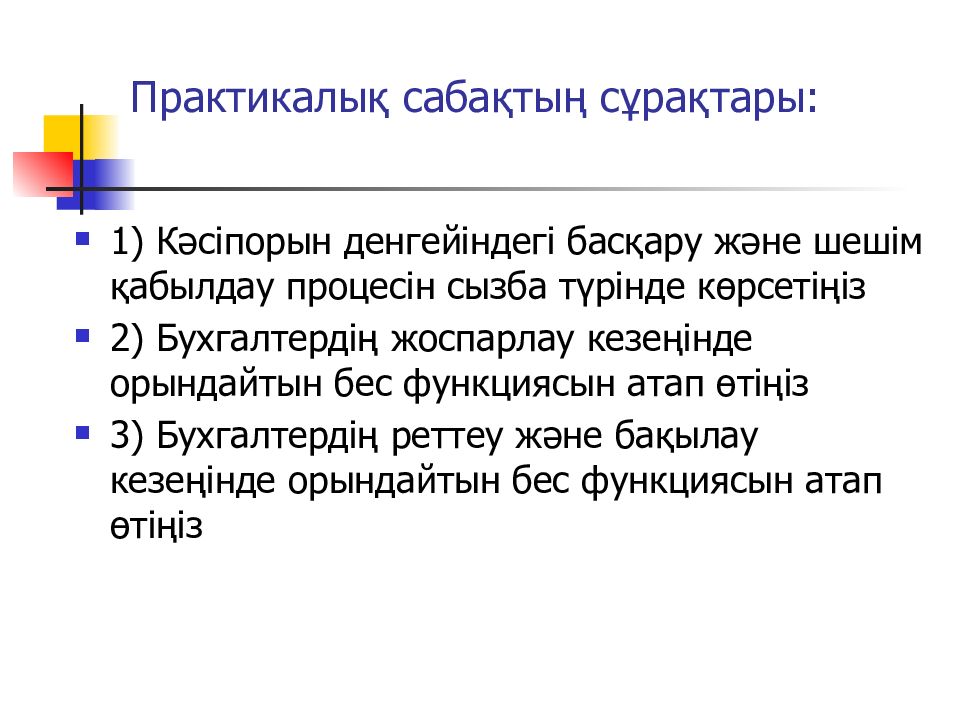 Практикалық сабақтың сұрақтары:

1) Кәсіпорын денгейіндегі басқару және шешім қабылдау процесін сызба түрінде көрсетіңіз

2) Бухгалтердің жоспарлау кезеңінде орындайтын бес функциясын атап өтіңіз

3) Бухгалтердің реттеу және бақылау кезеңінде орындайтын бес функциясын атап өтіңіз